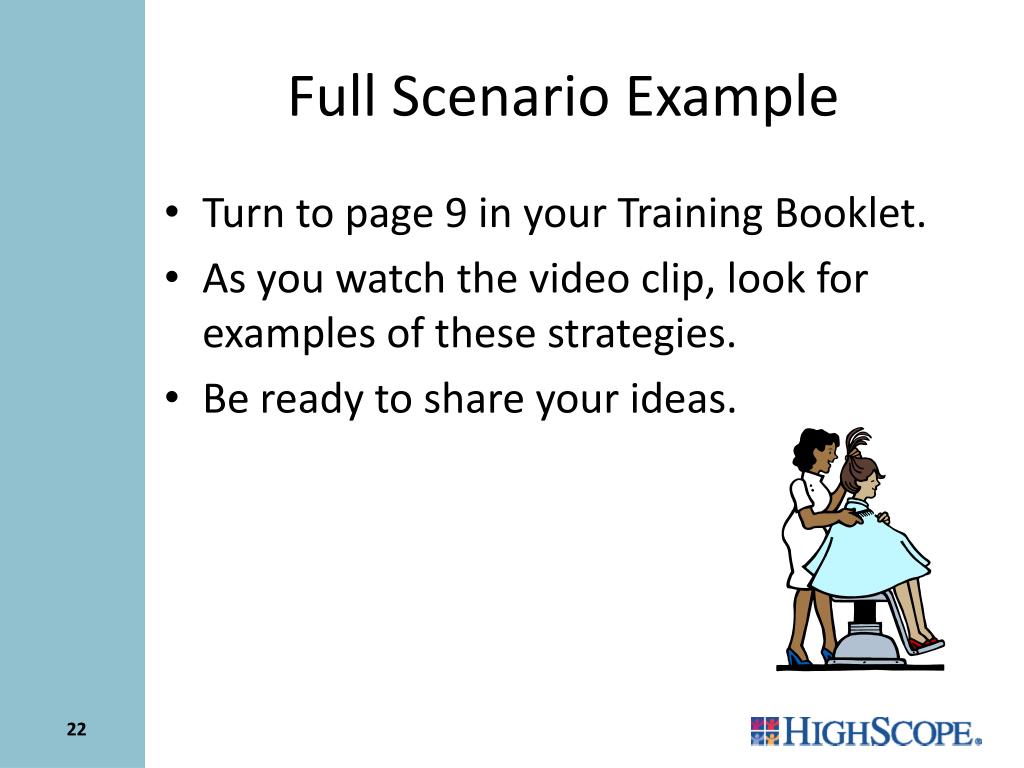 Full Scenario Example

• Turn to page 9 in your Training Booklet.
• As you watch the video clip, look for examples of these strategies.
• Be ready to share your ideas.

22

HIGHSCOPE.